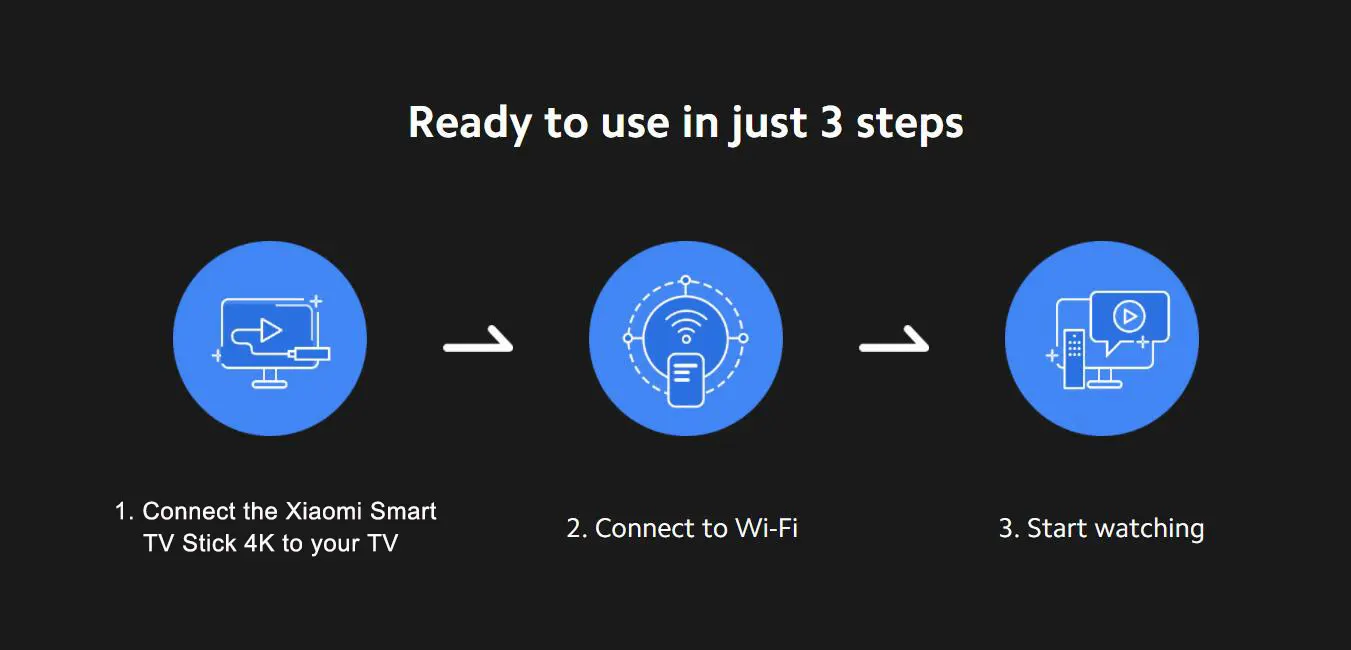 Ready to use in just 3 steps

1. Connect the Xiaomi Smart TV Stick 4K to your TV

2. Connect to Wi-Fi

3. Start watching